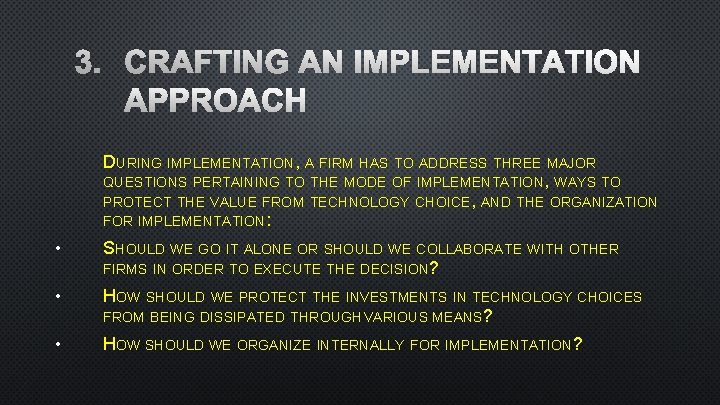 3. CRAFTING AN IMPLEMENTATION APPROACH

DURING IMPLEMENTATION, A FIRM HAS TO ADDRESS THREE MAJOR QUESTIONS PERTAINING TO THE MODE OF IMPLEMENTATION, WAYS TO PROTECT THE VALUE FROM TECHNOLOGY CHOICE, AND THE ORGANIZATION FOR IMPLEMENTATION:

• SHOULD WE GO IT ALONE OR SHOULD WE COLLABORATE WITH OTHER FIRMS IN ORDER TO EXECUTE THE DECISION?

• HOW SHOULD WE PROTECT THE INVESTMENTS IN TECHNOLOGY CHOICES FROM BEING DISSIPATED THROUGH VARIOUS MEANS?

• HOW SHOULD WE ORGANIZE INTERNALLY FOR IMPLEMENTATION?